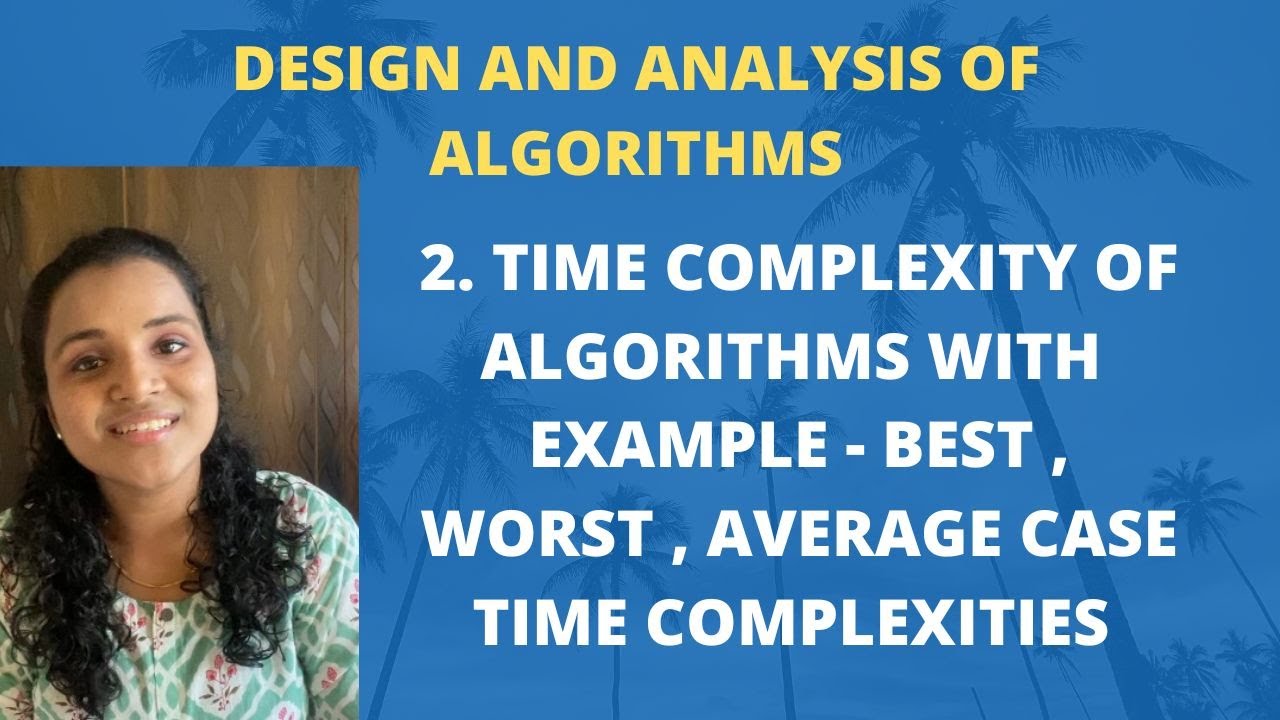 DESIGN AND ANALYSIS OF ALGORITHMS

2. TIME COMPLEXITY OF ALGORITHMS WITH EXAMPLE - BEST , WORST , AVERAGE CASE TIME COMPLEXITIES